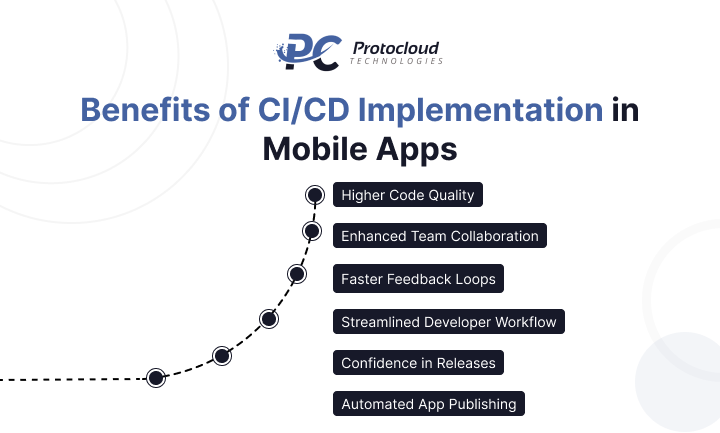 PC Protocloud
TECHNOLOGIES

Benefits of CI/CD Implementation in Mobile Apps

Higher Code Quality

Enhanced Team Collaboration

Faster Feedback Loops

Streamlined Developer Workflow

Confidence in Releases

Automated App Publishing